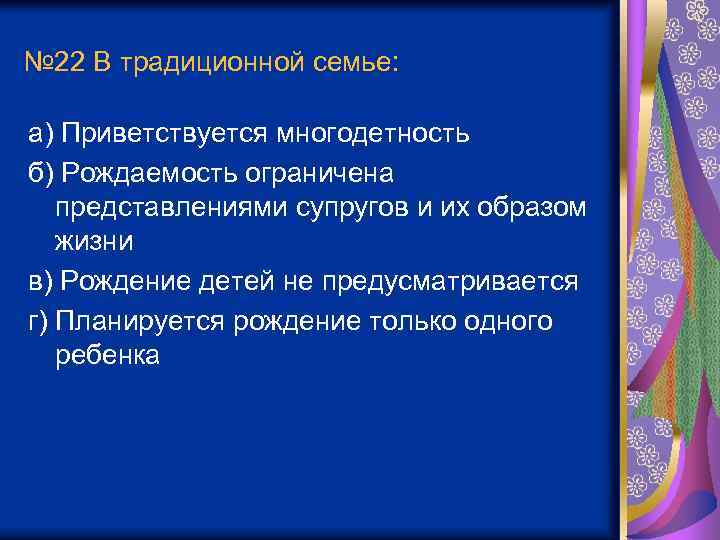 №22 В традиционной семье:

а) Приветствуется многодетность
б) Рождаемость ограничена представлениями супругов и их образом жизни
в) Рождение детей не предусматривается
г) Планируется рождение только одного ребенка